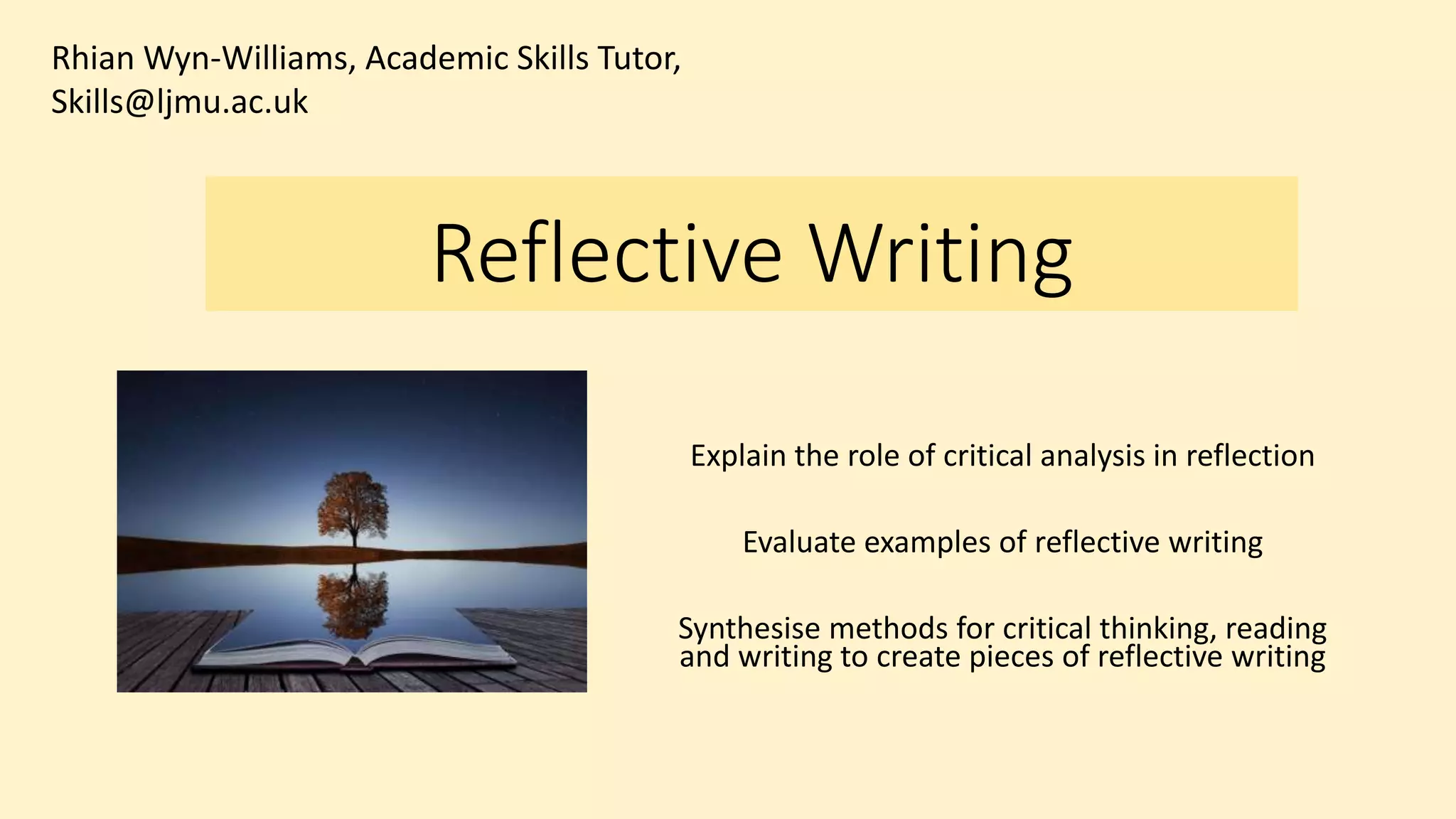 Rhian Wyn-Williams, Academic Skills Tutor, Skills@ljmu.ac.uk

Reflective Writing

Explain the role of critical analysis in reflection

Evaluate examples of reflective writing

Synthesise methods for critical thinking, reading and writing to create pieces of reflective writing